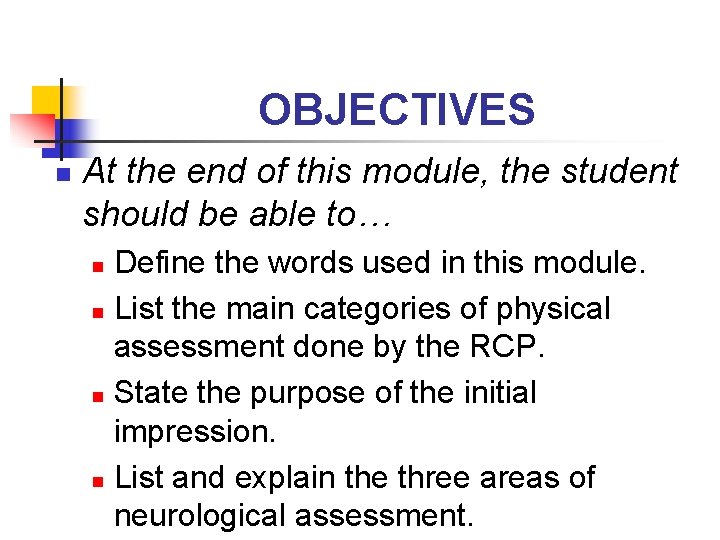 OBJECTIVES

At the end of this module, the student should be able to…

Define the words used in this module.

List the main categories of physical assessment done by the RCP.

State the purpose of the initial impression.

List and explain the three areas of neurological assessment.